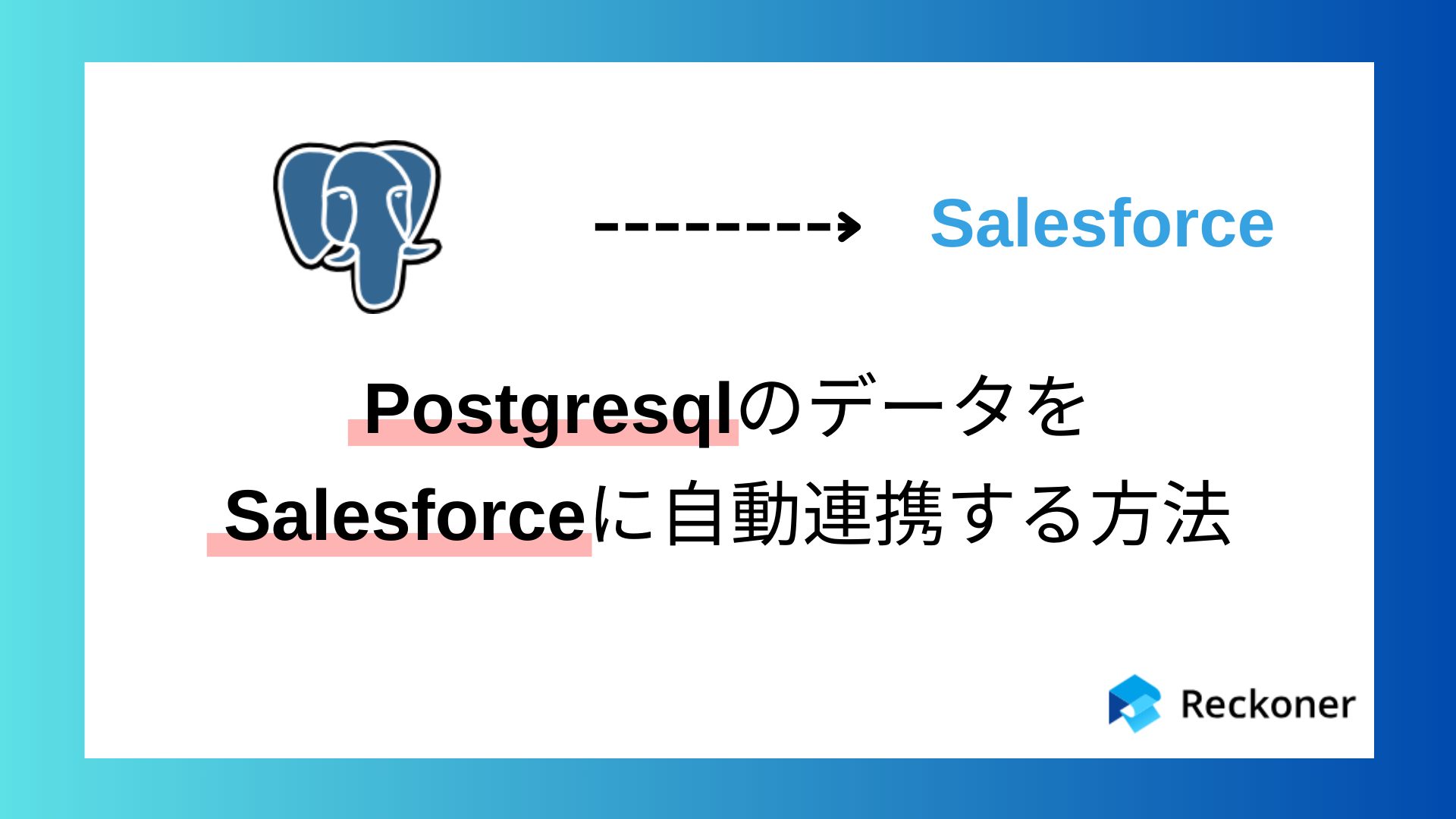 Salesforce

Postgresqlのデータを
Salesforceに自動連携する方法

Reckoner